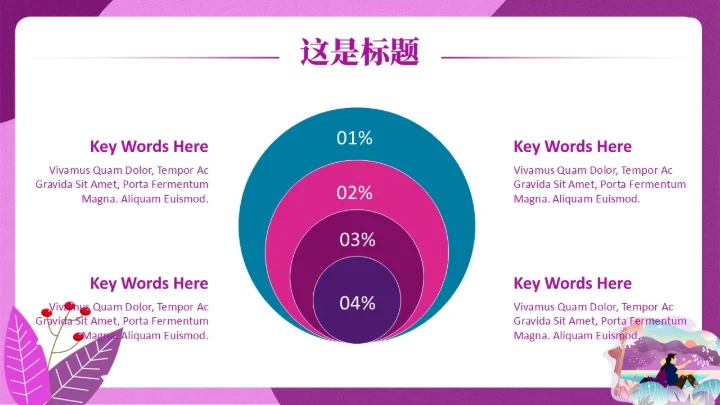 这是标题

Key Words Here

Vivamus Quam Dolor, Tempor Ac Gravida Sit Amet, Porta Fermentum Magna. Aliquam Euismod.

Key Words Here

Vivamus Quam Dolor, Tempor Ac Gravida Sit Amet, Porta Fermentum Magna. Aliquam Euismod.

01%

02%

03%

04%

Key Words Here

Vivamus Quam Dolor, Tempor Ac Gravida Sit Amet, Porta Fermentum Magna. Aliquam Euismod.

Key Words Here

Vivamus Quam Dolor, Tempor Ac Gravida Sit Amet, Porta Fermentum Magna. Aliquam Euismod.